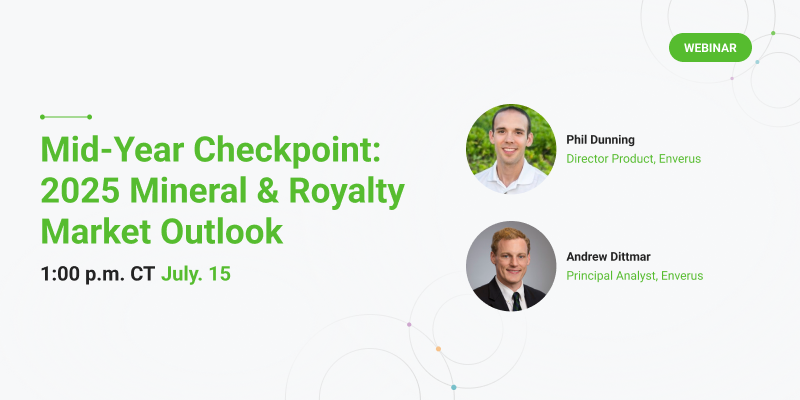 WEBINAR

Mid-Year Checkpoint: 2025 Mineral & Royalty Market Outlook

1:00 p.m. CT July. 15

Phil Dunning
Director Product, Enverus

Andrew Dittmar
Principal Analyst, Enverus